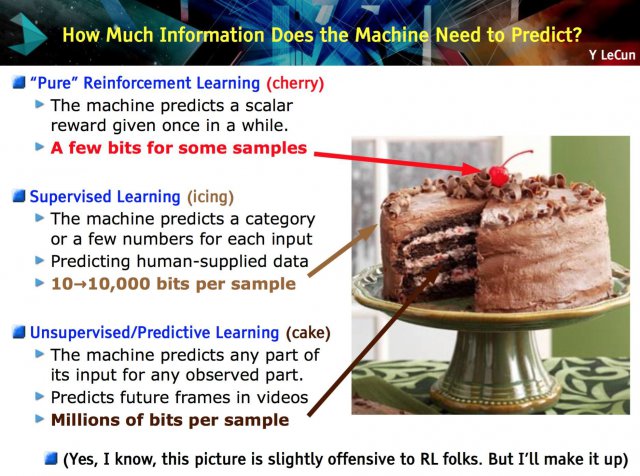 How Much Information Does the Machine Need to Predict?

Y LeCun

"Pure" Reinforcement Learning (cherry)

The machine predicts a scalar reward given once in a while.

A few bits for some samples

Supervised Learning (icing)

The machine predicts a category or a few numbers for each input

Predicting human-supplied data

10→10,000 bits per sample

Unsupervised/Predictive Learning (cake)

The machine predicts any part of its input for any observed part.

Predicts future frames in videos

Millions of bits per sample

(Yes, I know, this picture is slightly offensive to RL folks. But I'll make it up)